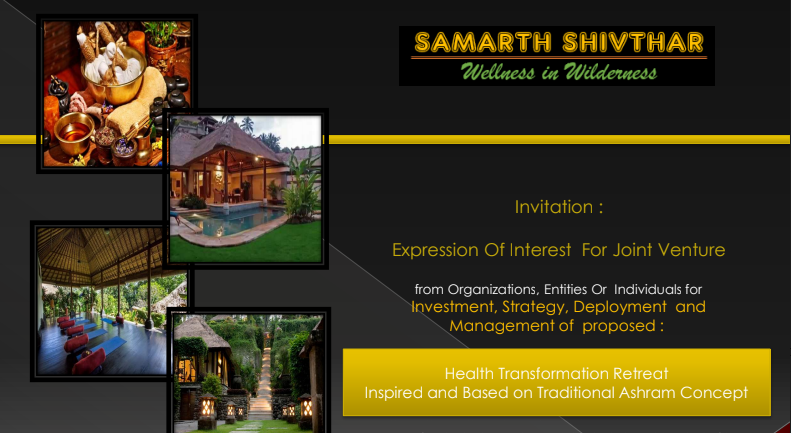 SAMARTH SHIVTHAR
Wellness in Wilderness

Invitation :

Expression Of Interest For Joint Venture

from Organizations, Entities Or Individuals for
Investment, Strategy, Deployment and Management of proposed :

Health Transformation Retreat
Inspired and Based on Traditional Ashram Concept